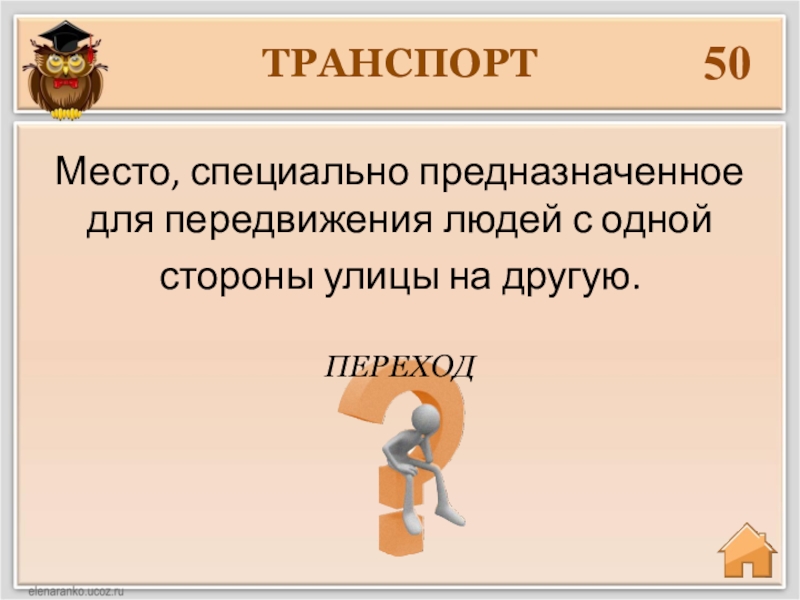 ТРАНСПОРТ 50

Место, специально предназначенное для передвижения людей с одной стороны улицы на другую.

ПЕРЕХОД

elenaranko.ucoz.ru